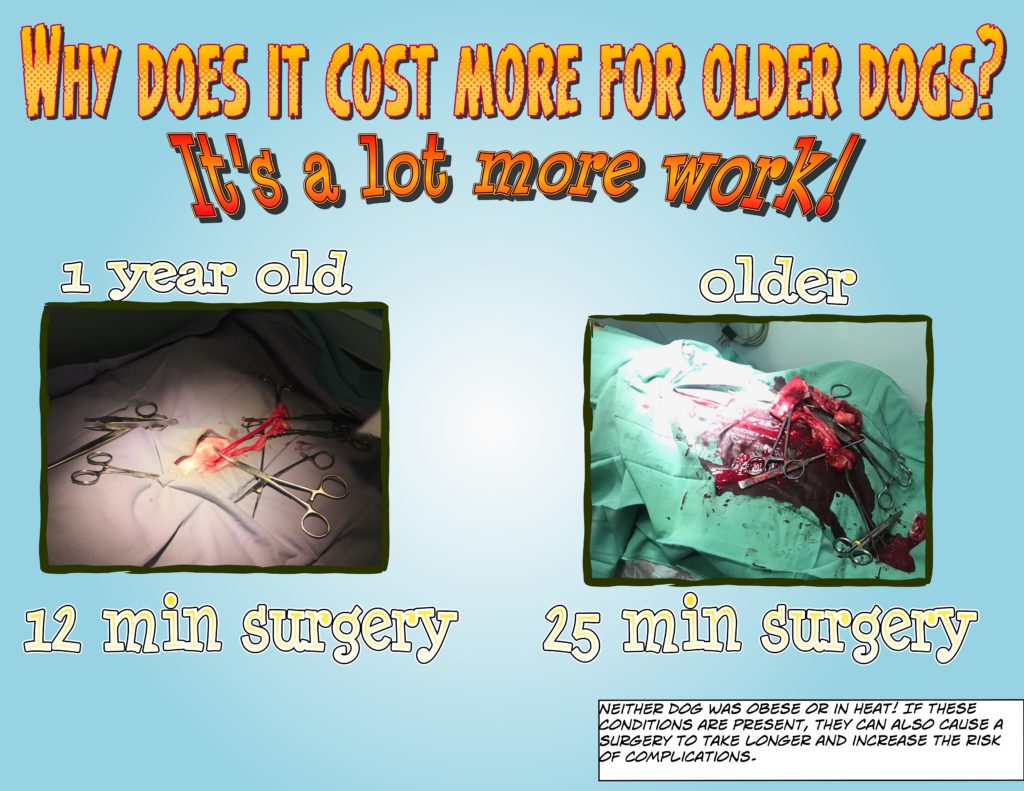 WHY DOES IT COST MORE FOR OLDER DOGS?

It's a lot more work!

1 year old

12 min surgery

older

25 min surgery

NEITHER DOG WAS OBESE OR IN HEAT! IF THESE CONDITIONS ARE PRESENT, THEY CAN ALSO CAUSE A SURGERY TO TAKE LONGER AND INCREASE THE RISK OF COMPLICATIONS.